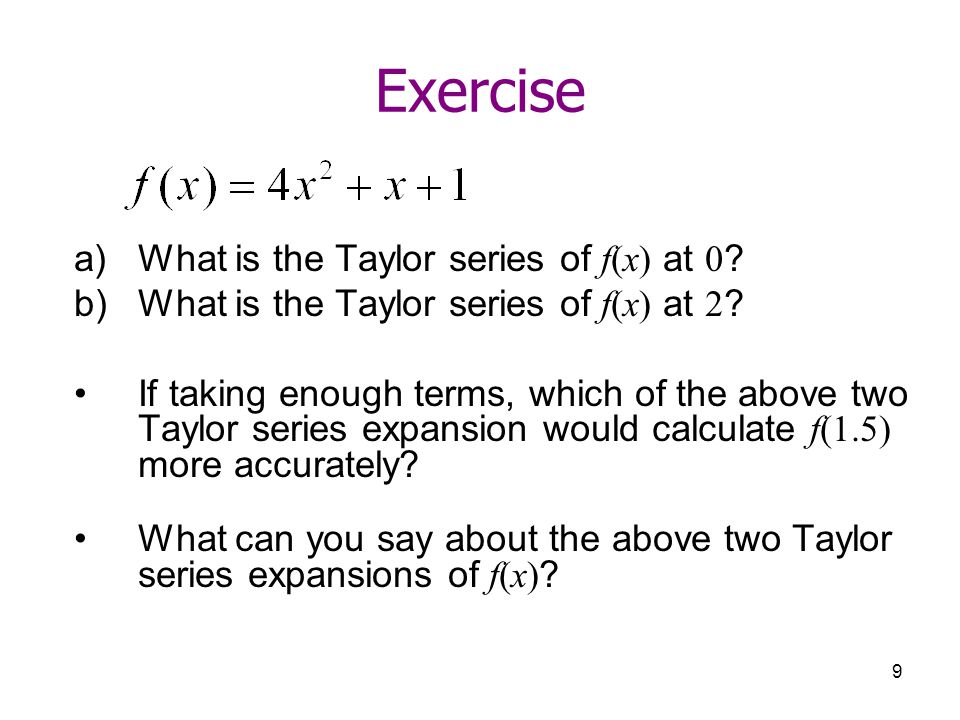 Exercise

$f(x) = 4x^2 + x + 1$

a) What is the Taylor series of $f(x)$ at $0$?
b) What is the Taylor series of $f(x)$ at $2$?

• If taking enough terms, which of the above two Taylor series expansion would calculate $f(1.5)$ more accurately?

• What can you say about the above two Taylor series expansions of $f(x)$?

9